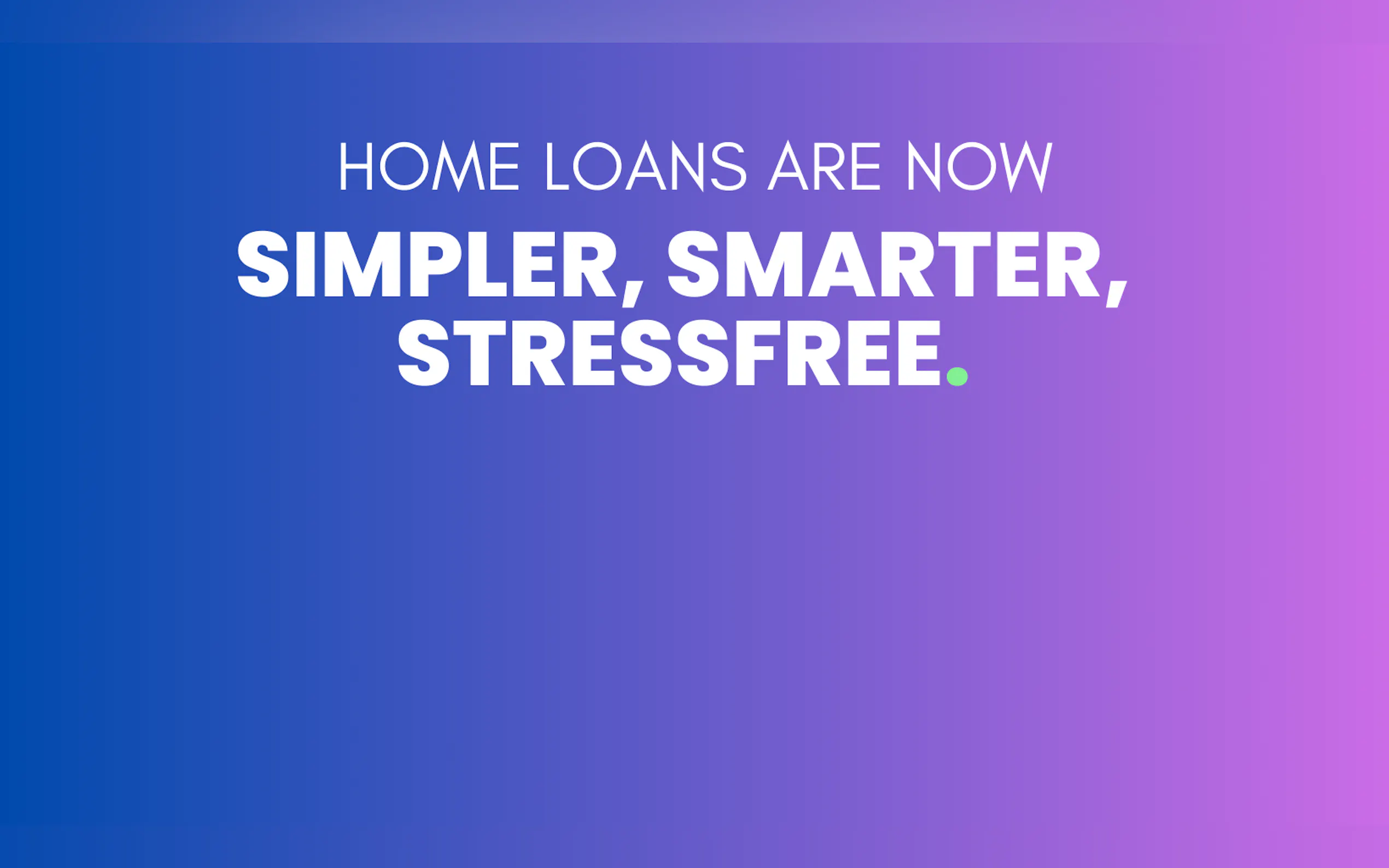 HOME LOANS ARE NOW

SIMPLER, SMARTER, STRESSFREE.